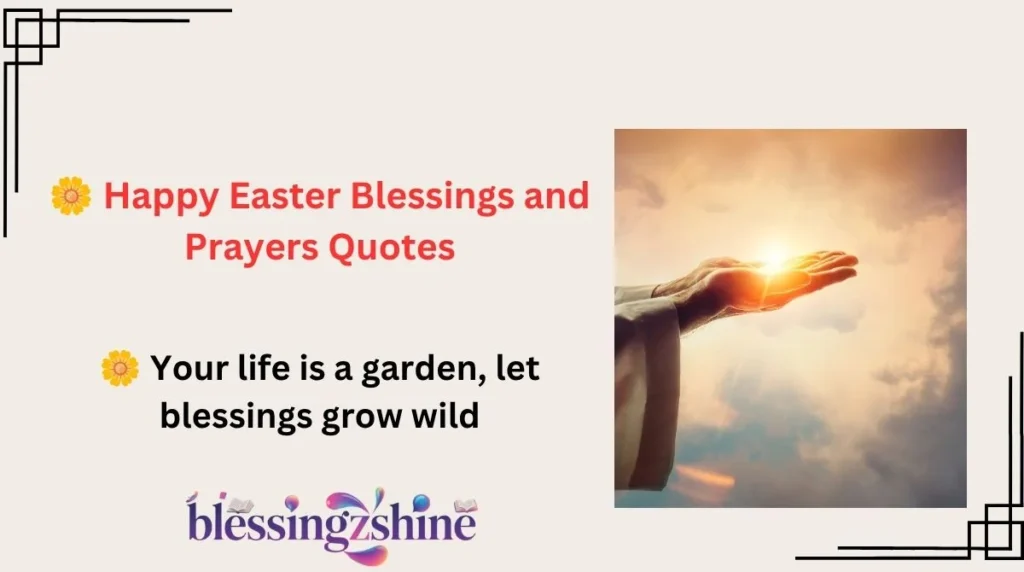 🌼 Happy Easter Blessings and Prayers Quotes

🌼 Your life is a garden, let blessings grow wild

blessingzshine